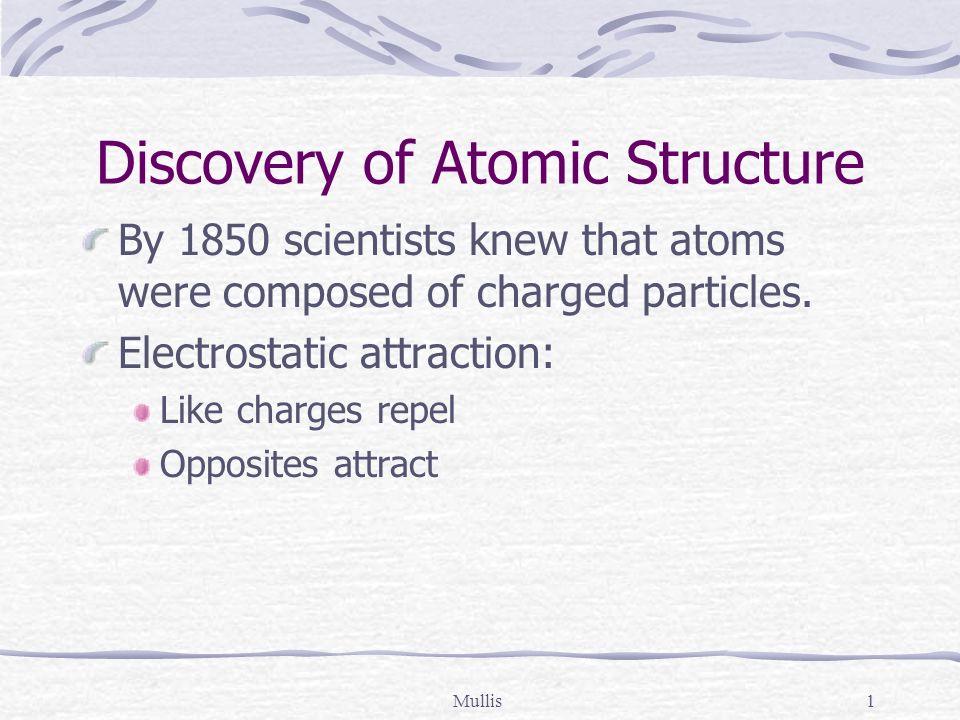 Discovery of Atomic Structure

By 1850 scientists knew that atoms were composed of charged particles.

Electrostatic attraction:

Like charges repel

Opposites attract

Mullis

1